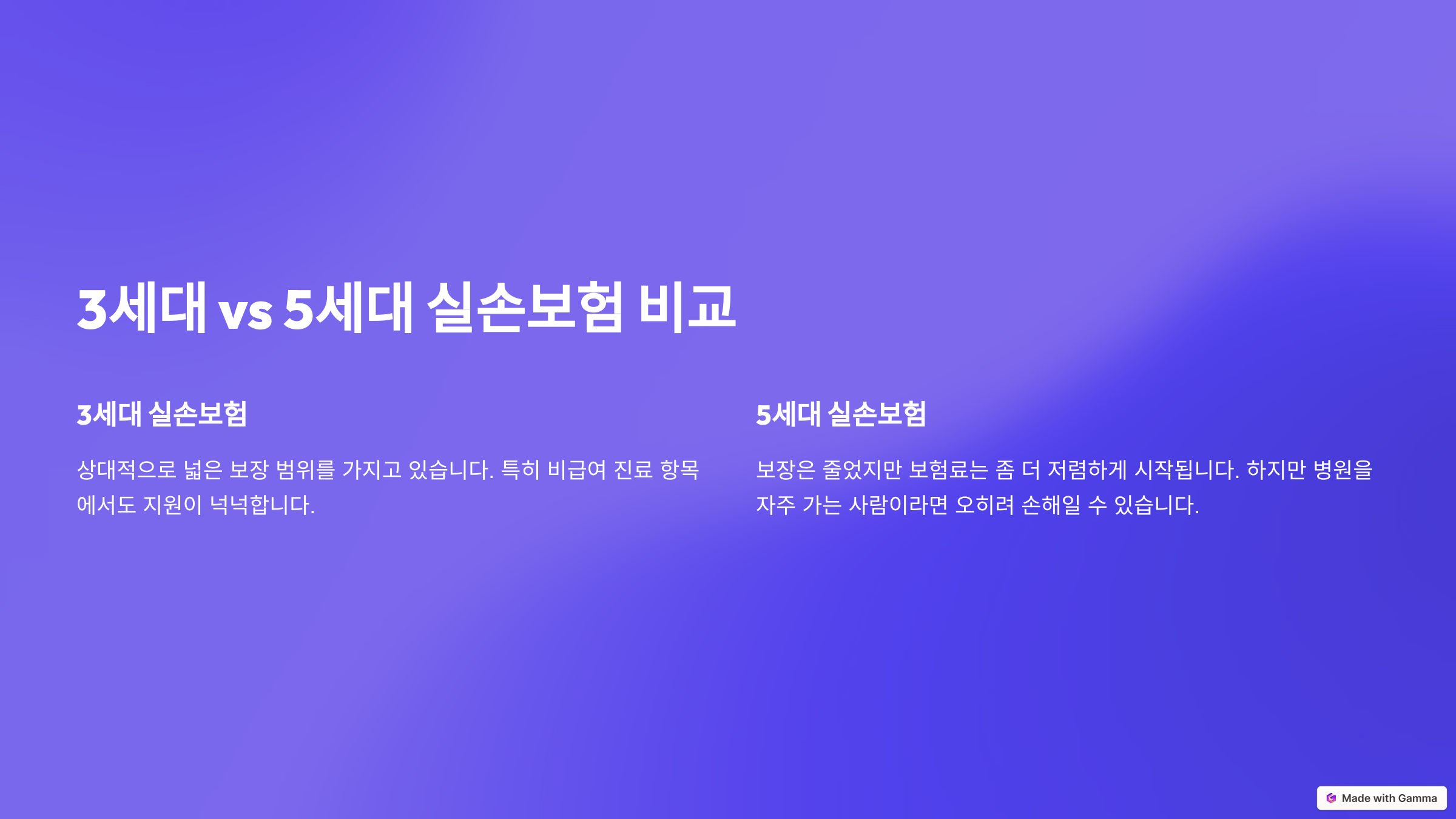 3세대 vs 5세대 실손보험 비교

3세대 실손보험

상대적으로 넓은 보장 범위를 가지고 있습니다. 특히 비급여 진료 항목에서도 지원이 넉넉합니다.

5세대 실손보험

보장은 줄었지만 보험료는 좀 더 저렴하게 시작됩니다. 하지만 병원을 자주 가는 사람이라면 오히려 손해일 수 있습니다.

Made with Gamma